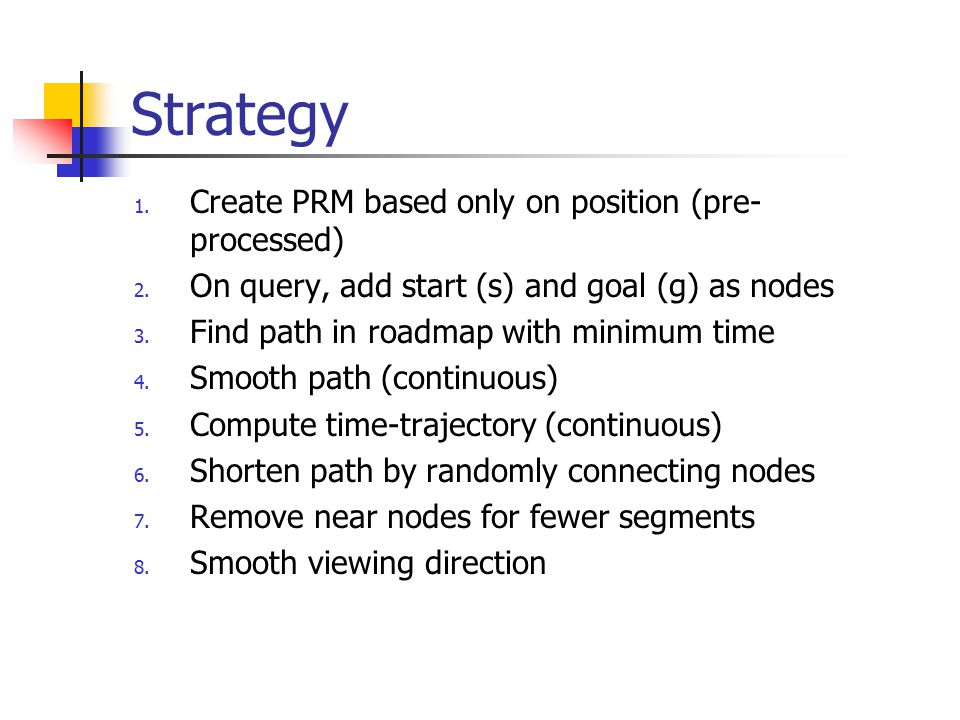 Strategy

1. Create PRM based only on position (pre-processed)
2. On query, add start (s) and goal (g) as nodes
3. Find path in roadmap with minimum time
4. Smooth path (continuous)
5. Compute time-trajectory (continuous)
6. Shorten path by randomly connecting nodes
7. Remove near nodes for fewer segments
8. Smooth viewing direction